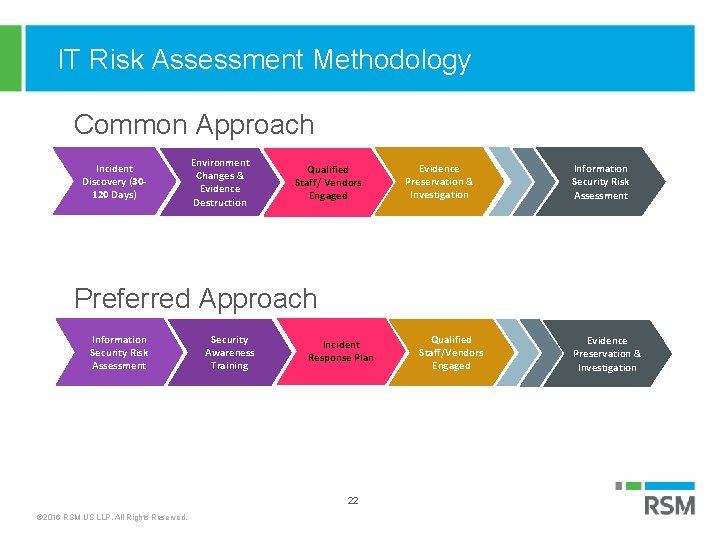 IT Risk Assessment Methodology

Common Approach

Incident Discovery (30-120 Days)

Environment Changes & Evidence Destruction

Qualified Staff/ Vendors Engaged

Evidence Preservation & Investigation

Information Security Risk Assessment

Preferred Approach

Information Security Risk Assessment

Security Awareness Training

Incident Response Plan

Qualified Staff/Vendors Engaged

Evidence Preservation & Investigation

22

©2016 RSM US LLP. All Rights Reserved.

RSM